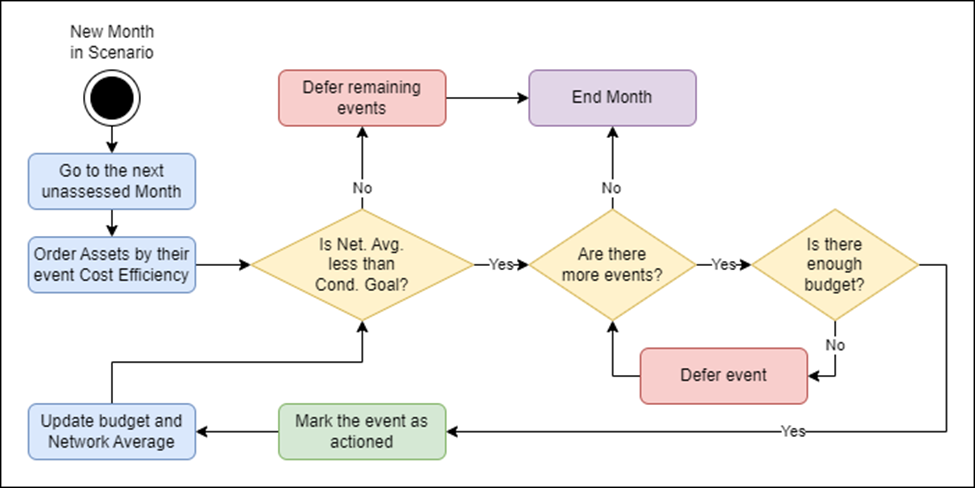 New Month in Scenario

Go to the next unassessed Month

Order Assets by their event Cost Efficiency

Is Net. Avg. less than Cond. Goal?

No

Defer remaining events

End Month

Yes

Are there more events?

No

Yes

Is there enough budget?

No

Defer event

Yes

Mark the event as actioned

Update budget and Network Average